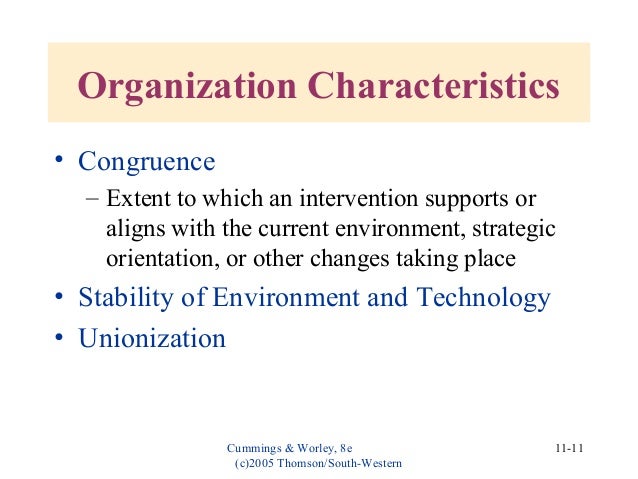 Organization Characteristics

• Congruence
– Extent to which an intervention supports or aligns with the current environment, strategic orientation, or other changes taking place

• Stability of Environment and Technology

• Unionization

Cummings & Worley, 8e
(c)2005 Thomson/South-Western

11-11